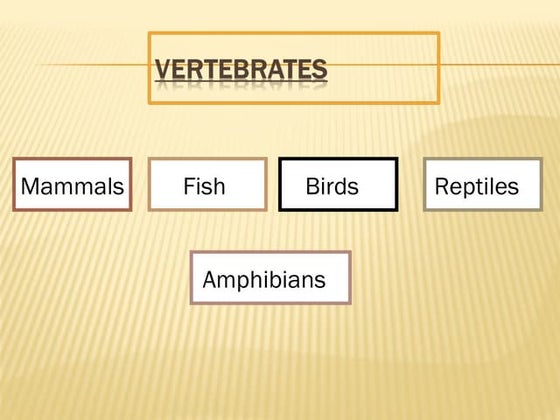 VERTEBRATES

Mammals

Fish

Birds

Reptiles

Amphibians